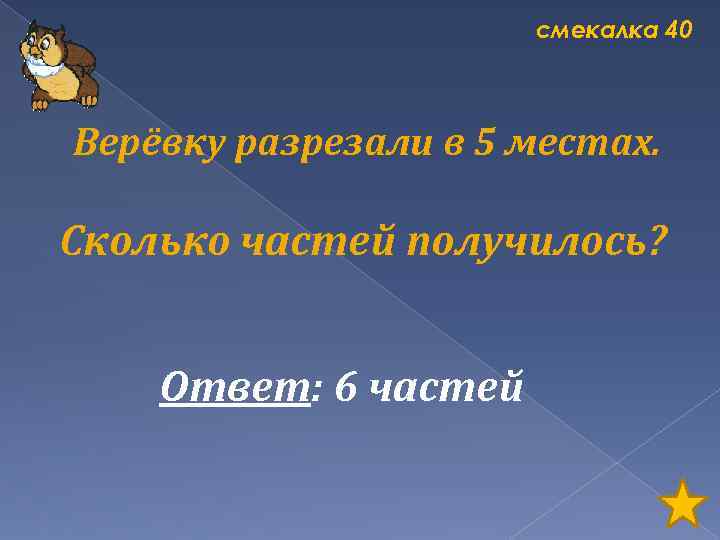 смекалка 40

Верёвку разрезали в 5 местах.

Сколько частей получилось?

Ответ: 6 частей